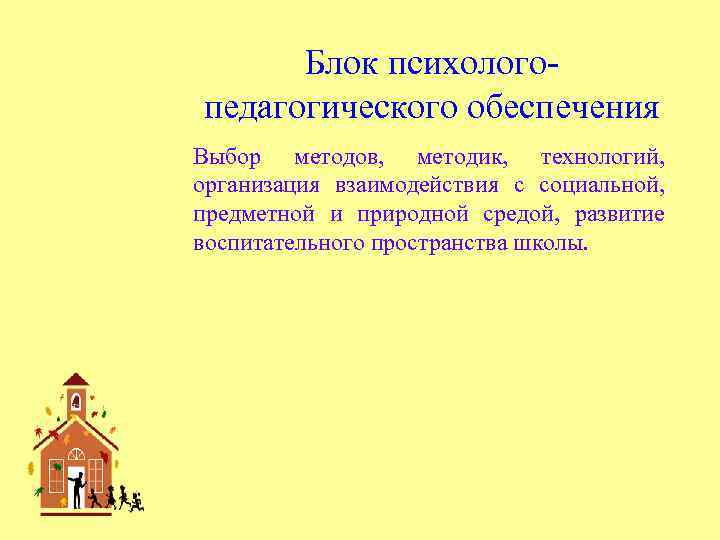 Блок психолого-педагогического обеспечения

Выбор методов, методик, технологий, организация взаимодействия с социальной, предметной и природной средой, развитие воспитательного пространства школы.